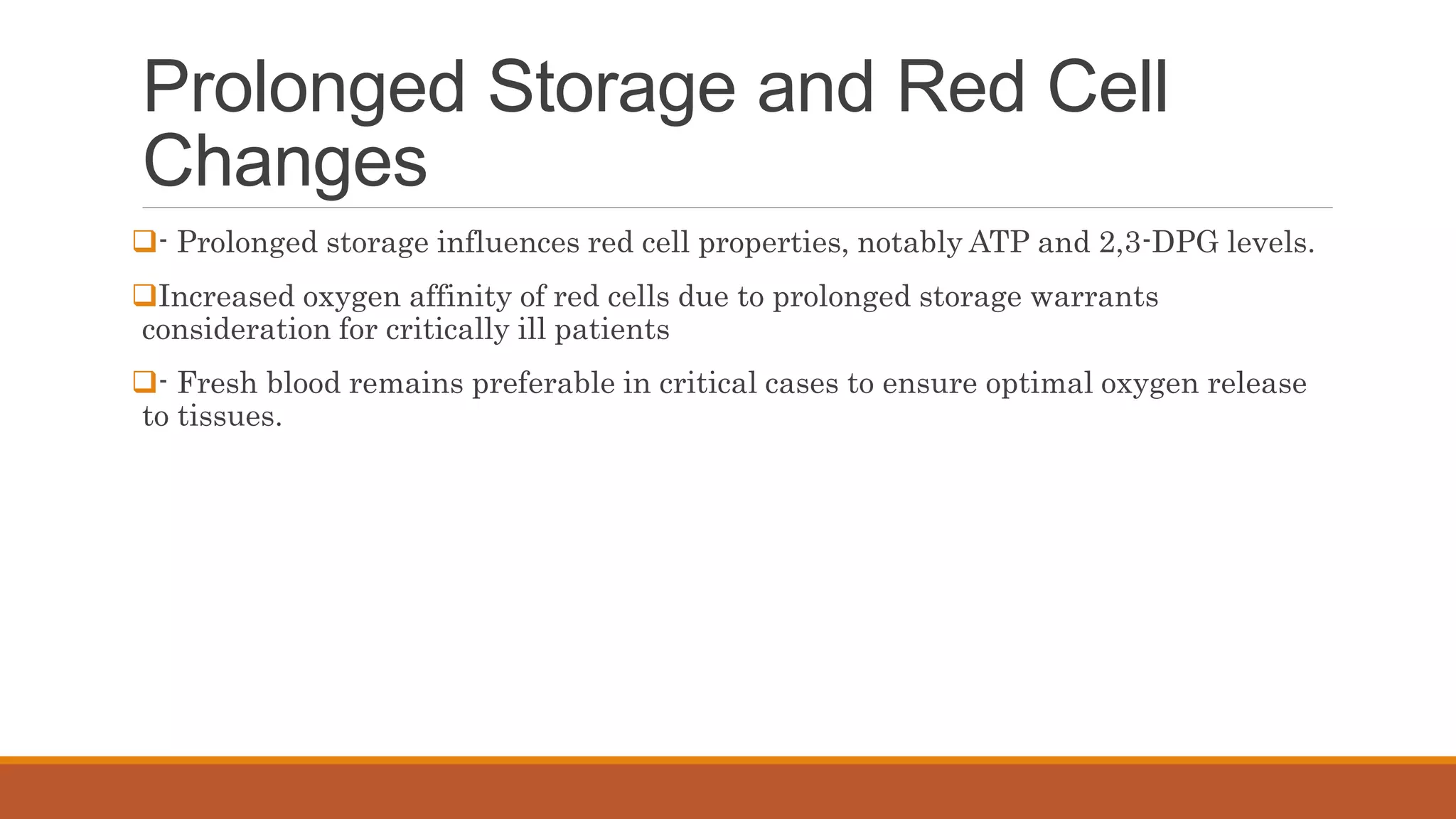 Prolonged Storage and Red Cell Changes

❑- Prolonged storage influences red cell properties, notably ATP and 2,3-DPG levels.

❑Increased oxygen affinity of red cells due to prolonged storage warrants consideration for critically ill patients

❑- Fresh blood remains preferable in critical cases to ensure optimal oxygen release to tissues.